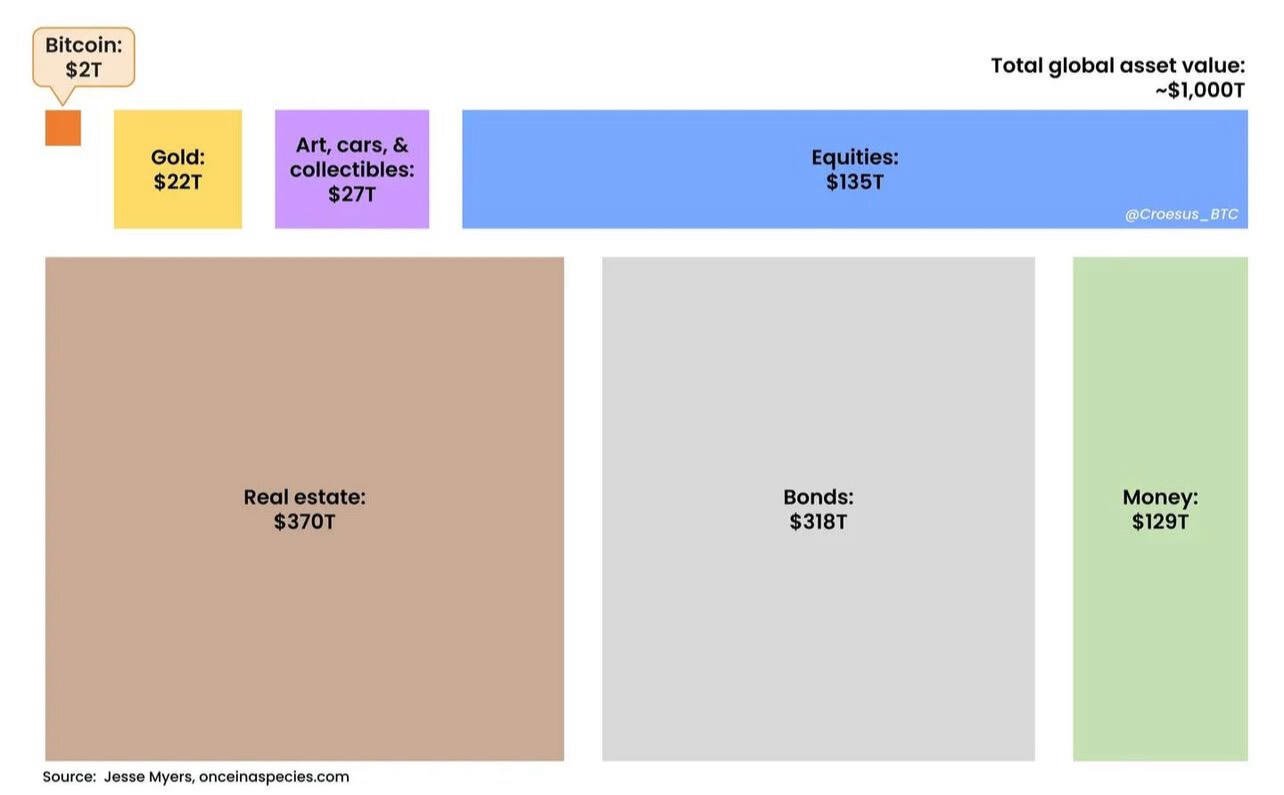 Bitcoin:
\$2T

Total global asset value:
~\$1,000T

Gold:
\$22T

Art, cars, &
collectibles:
\$27T

Equities:
\$135T

@Croesus_BTC

Real estate:
\$370T

Bonds:
\$318T

Money:
\$129T

Source: Jesse Myers, onceinaspecies.com